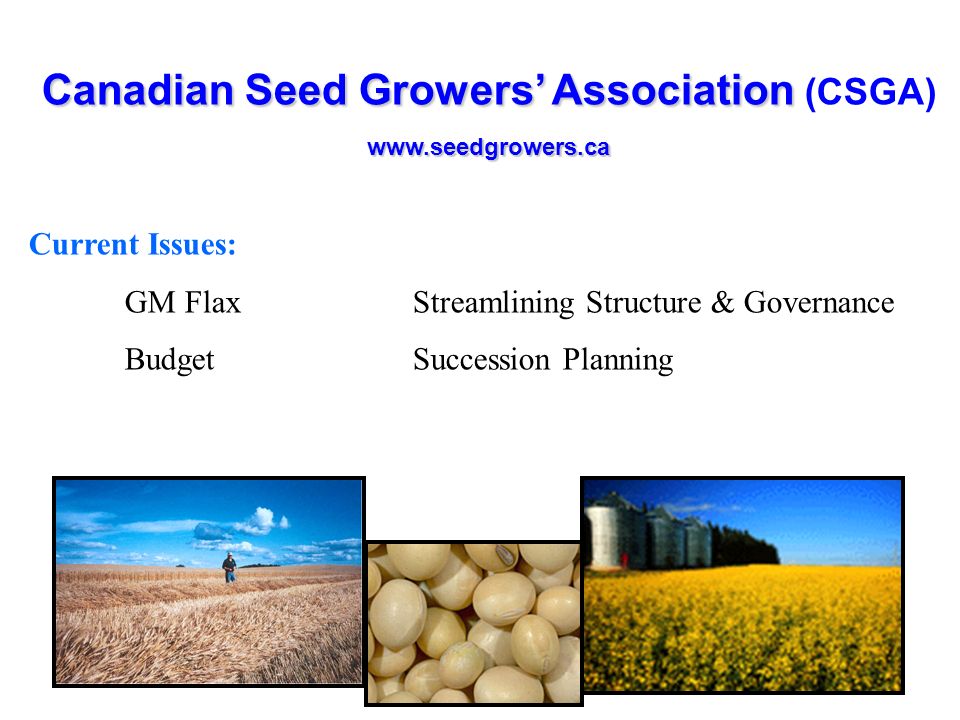 Canadian Seed Growers' Association (CSGA)

www.seedgrowers.ca

Current Issues:

GM Flax

Budget

Streamlining Structure & Governance

Succession Planning